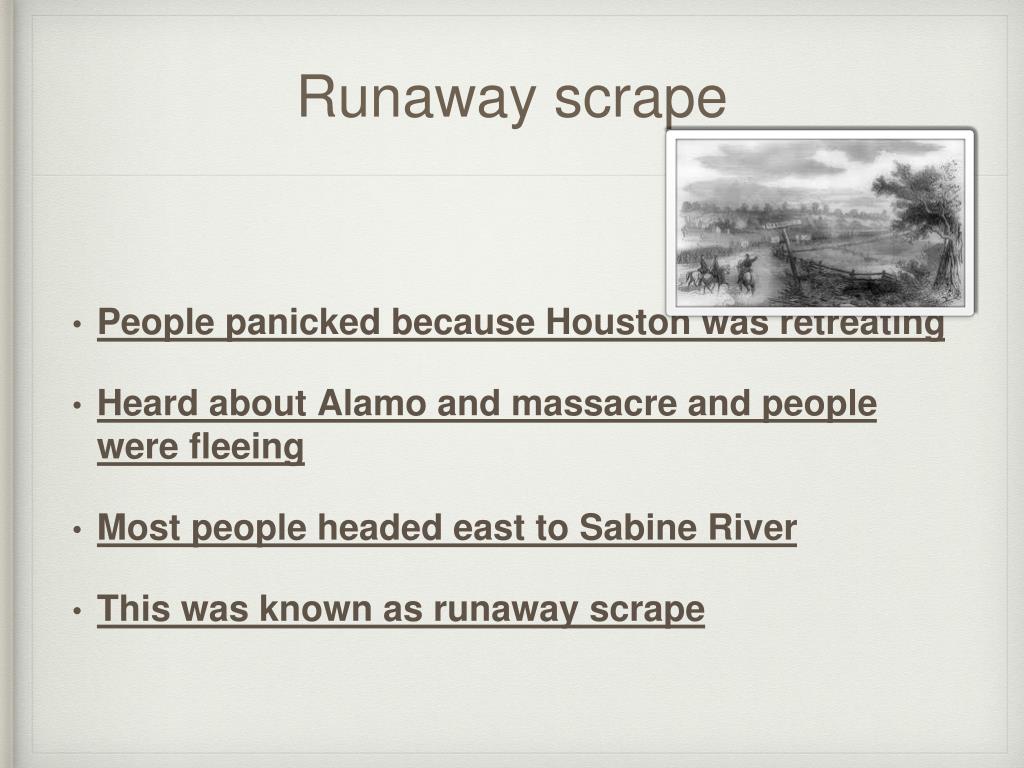 Runaway scrape

• People panicked because Houston was retreating

• Heard about Alamo and massacre and people were fleeing

• Most people headed east to Sabine River

• This was known as runaway scrape